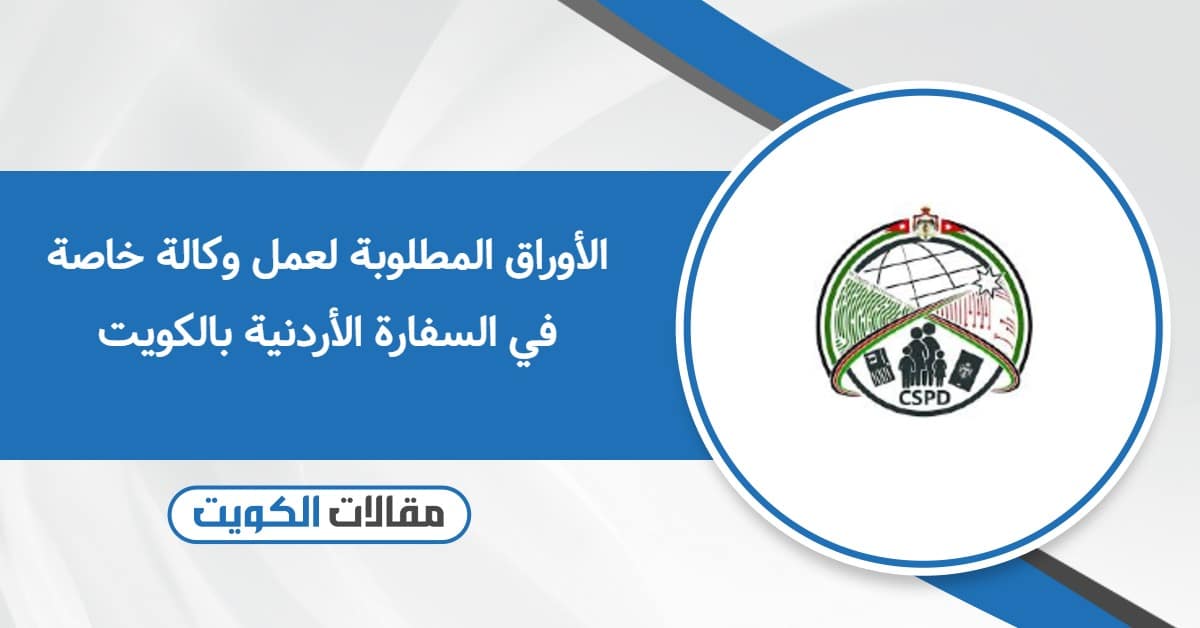 الأوراق المطلوبة لعمل وكالة خاصة في السفارة الأردنية بالكويت

CSPD

مقالات الكويت